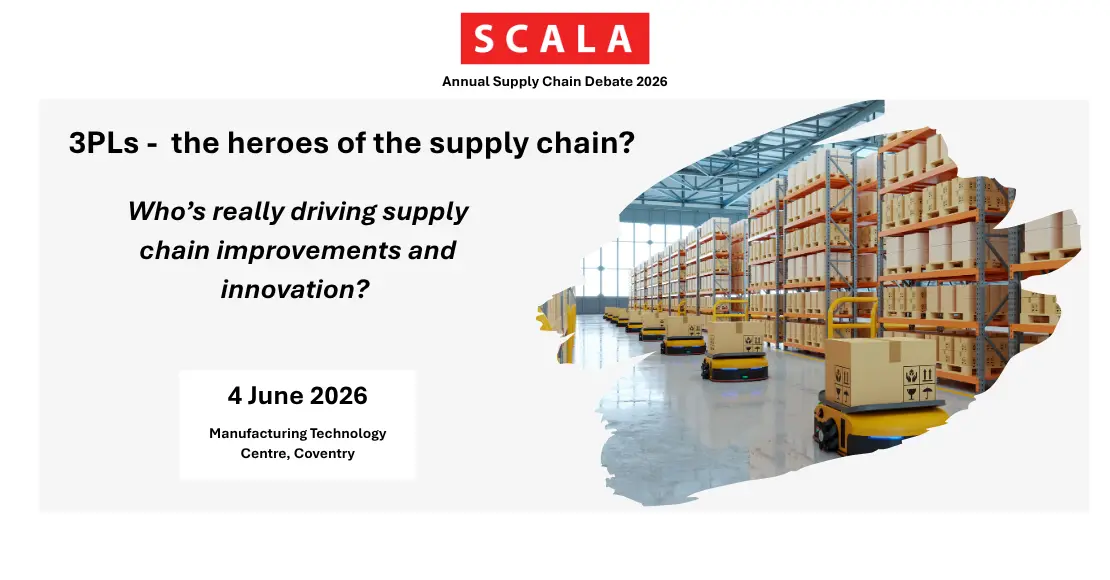 SCALA

Annual Supply Chain Debate 2026

3PLs - the heroes of the supply chain?

Who's really driving supply chain improvements and innovation?

4 June 2026

Manufacturing Technology Centre, Coventry